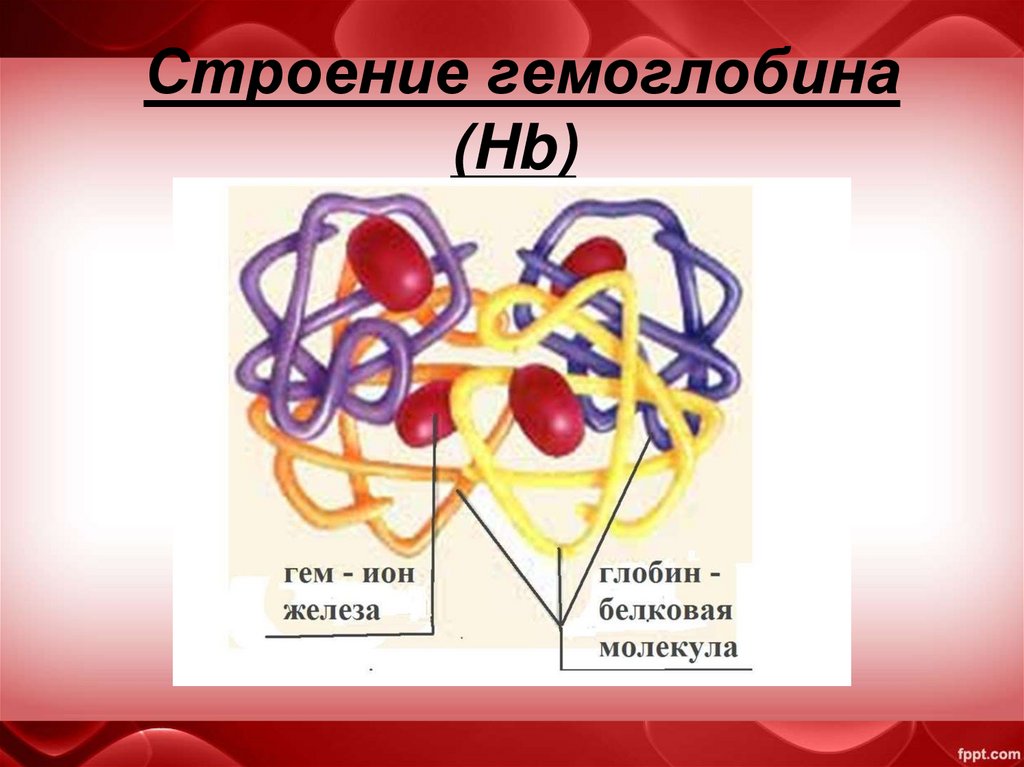 Строение гемоглобина (Hb)

гем - ион железа

глобин - белковая молекула

fppt.com